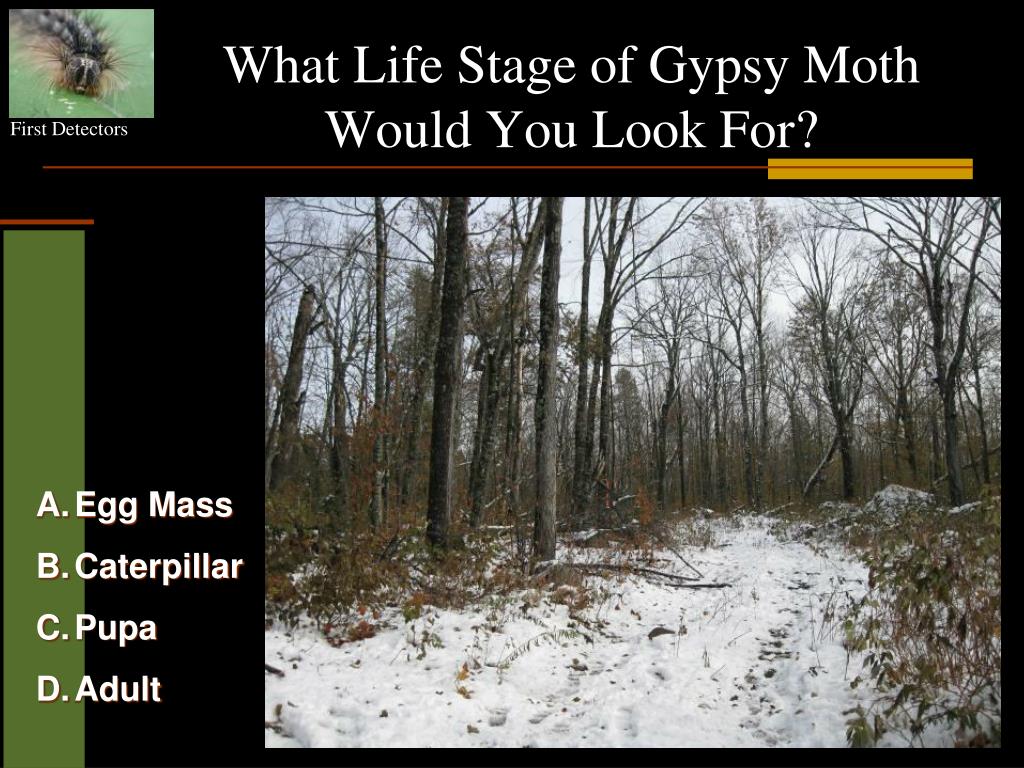 First Detectors

What Life Stage of Gypsy Moth Would You Look For?

A. Egg Mass
B. Caterpillar
C. Pupa
D. Adult